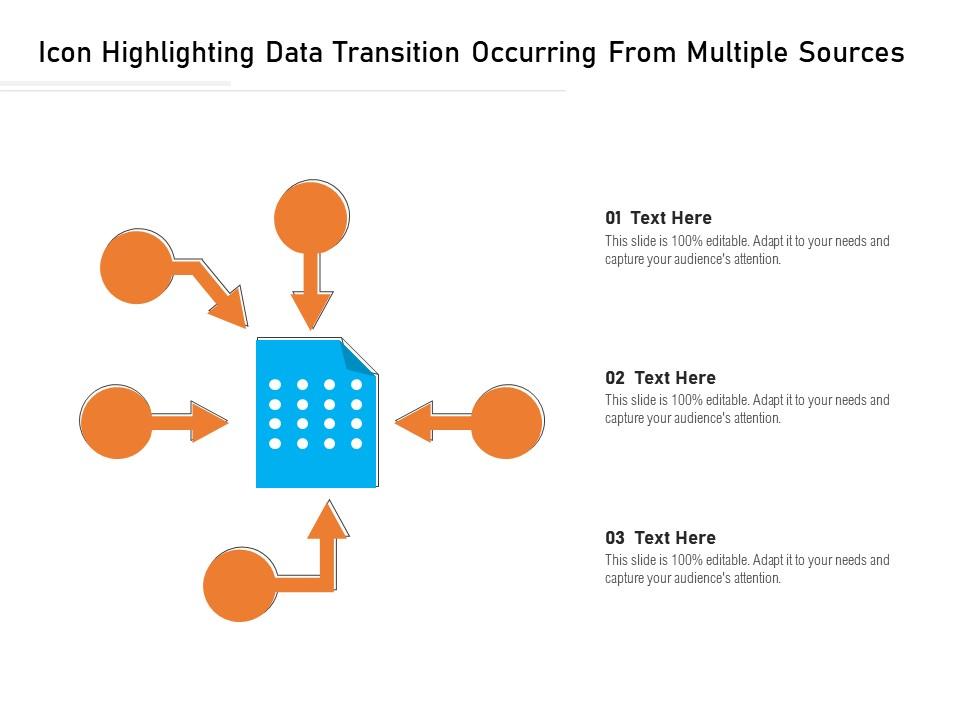 Icon Highlighting Data Transition Occurring From Multiple Sources

01 Text Here
This slide is 100% editable. Adapt it to your needs and capture your audience's attention.

02 Text Here
This slide is 100% editable. Adapt it to your needs and capture your audience's attention.

03 Text Here
This slide is 100% editable. Adapt it to your needs and capture your audience's attention.